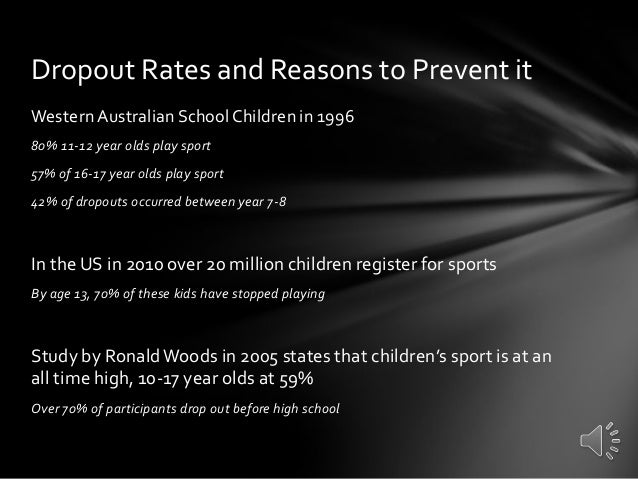 Dropout Rates and Reasons to Prevent it

Western Australian School Children in 1996

80% 11-12 year olds play sport

57% of 16-17 year olds play sport

42% of dropouts occurred between year 7-8

In the US in 2010 over 20 million children register for sports

By age 13, 70% of these kids have stopped playing

Study by Ronald Woods in 2005 states that children's sport is at an all time high, 10-17 year olds at 59%

Over 70% of participants drop out before high school